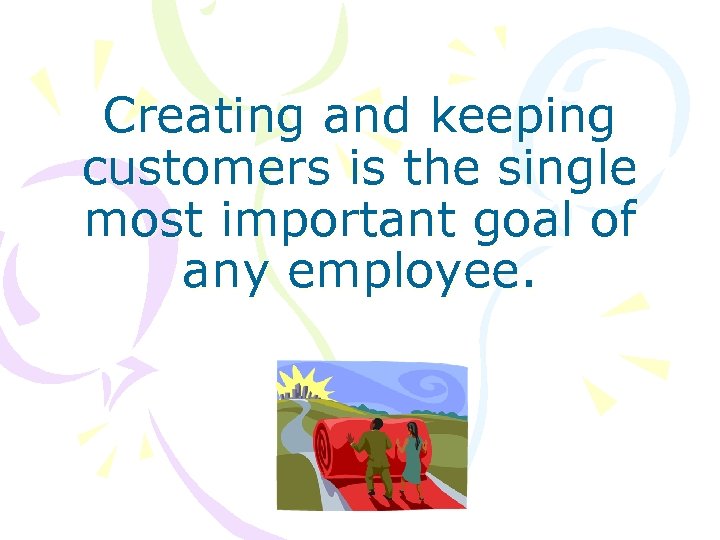 Creating and keeping customers is the single most important goal of any employee.